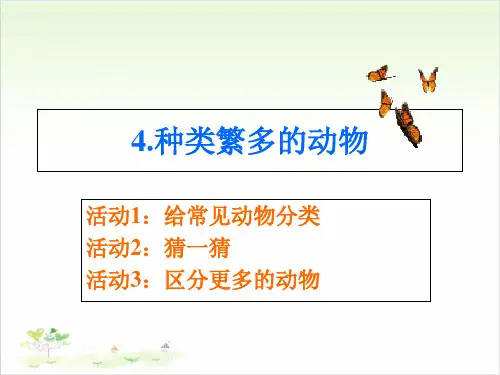 4.种类繁多的动物

活动1：给常见动物分类
活动2：猜一猜
活动3：区分更多的动物